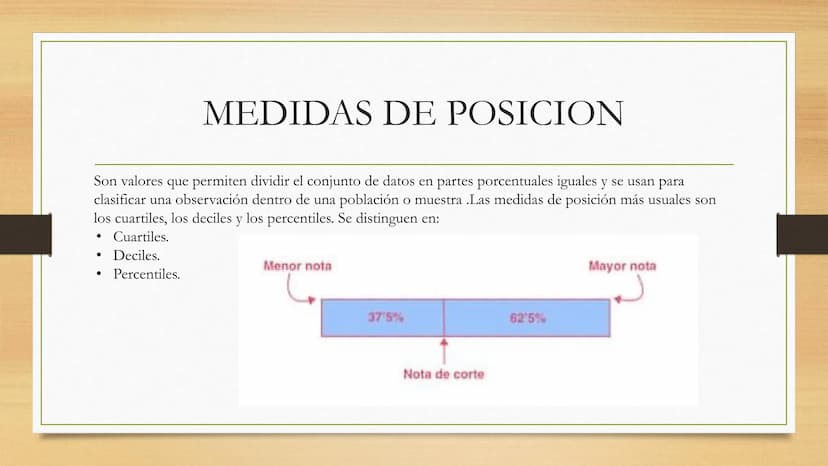 MEDIDAS DE POSICION

Son valores que permiten dividir el conjunto de datos en partes porcentuales iguales y se usan para clasificar una observación dentro de una población o muestra .Las medidas de posición más usuales son los cuartiles, los deciles y los percentiles. Se distinguen en:

• Cuartiles.
• Deciles.
• Percentiles.

Menor nota
Mayor nota
37'5%
62'5%
Nota de corte